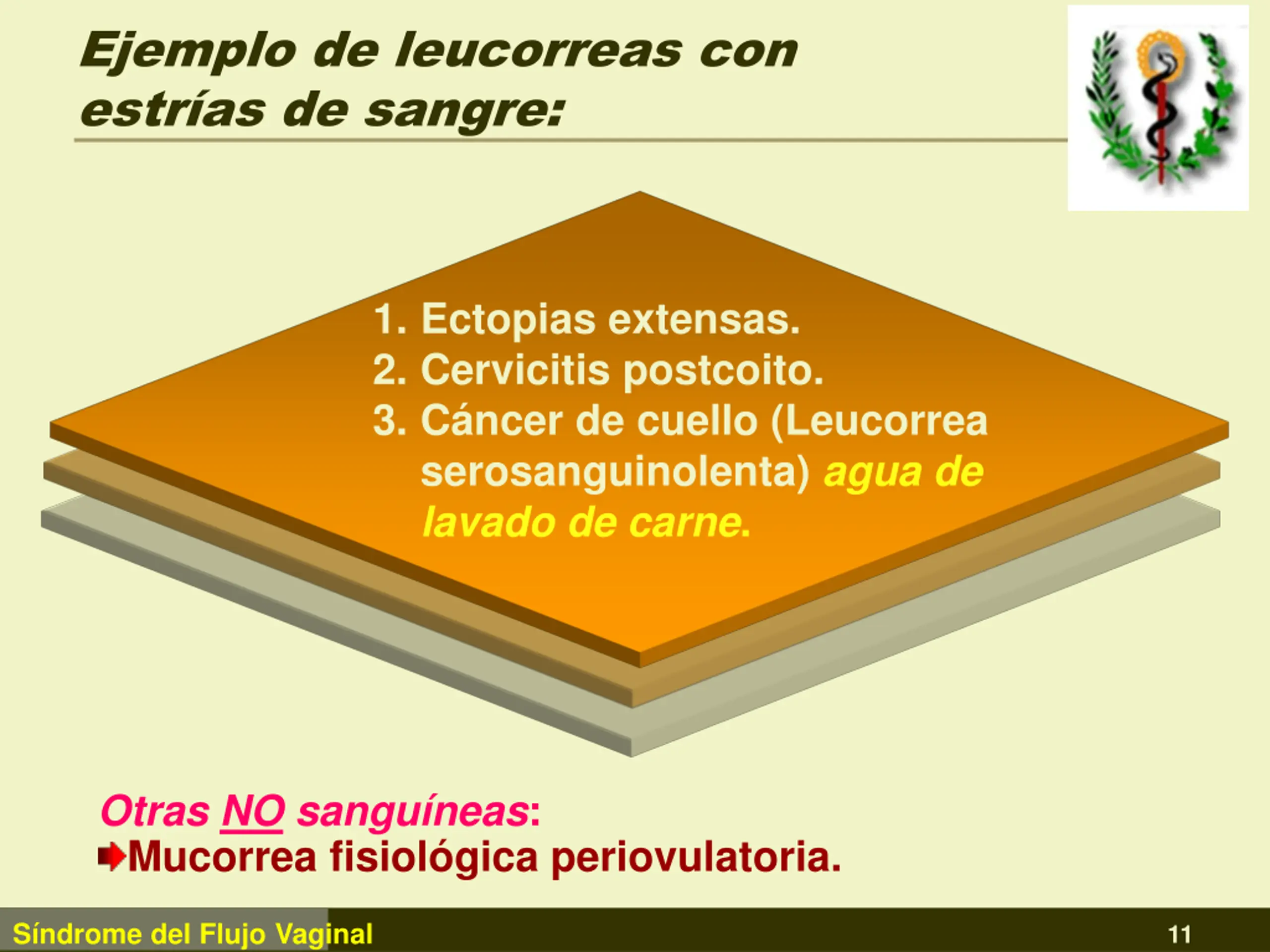 Ejemplo de leucorreas con estrías de sangre:

1. Ectopias extensas.
2. Cervicitis postcoito.
3. Cáncer de cuello (Leucorrea serosanguinolenta) agua de lavado de carne.

Otras NO sanguíneas:
Mucorrea fisiológica periovulatoria.

Síndrome del Flujo Vaginal

11